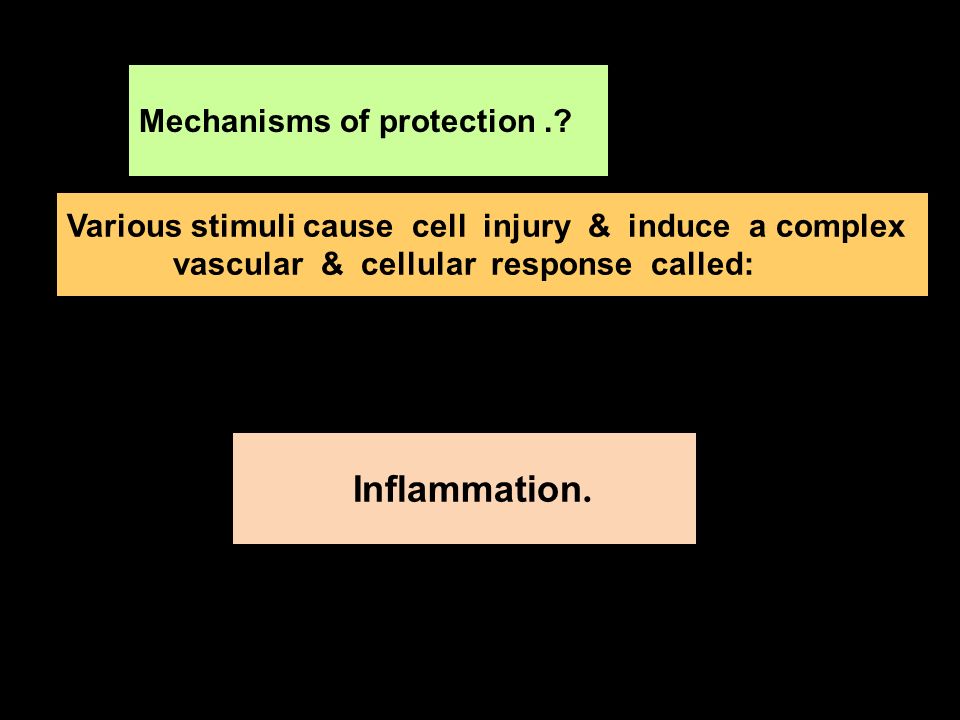 Mechanisms of protection .?

Various stimuli cause cell injury & induce a complex vascular & cellular response called:

Inflammation.